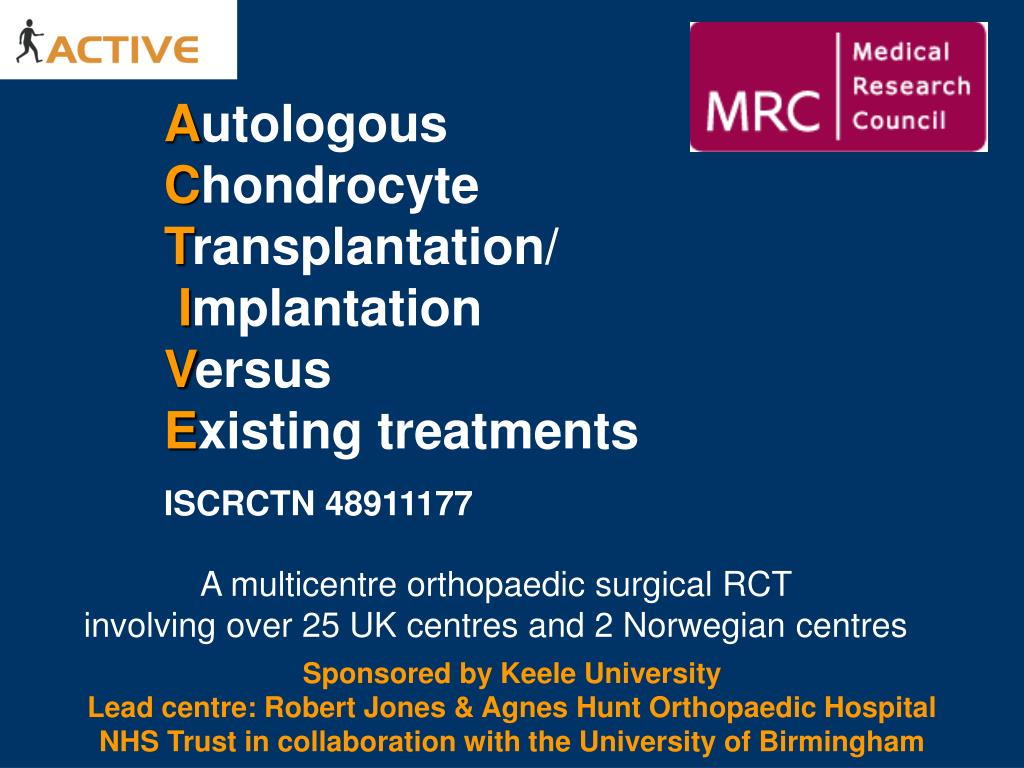 ACTIVE

MRC Medical Research Council

Autologous
Chondrocyte
Transplantation/
Implantation
Versus
Existing treatments

ISCRCTN 48911177

A multicentre orthopaedic surgical RCT
involving over 25 UK centres and 2 Norwegian centres

Sponsored by Keele University
Lead centre: Robert Jones & Agnes Hunt Orthopaedic Hospital NHS Trust in collaboration with the University of Birmingham